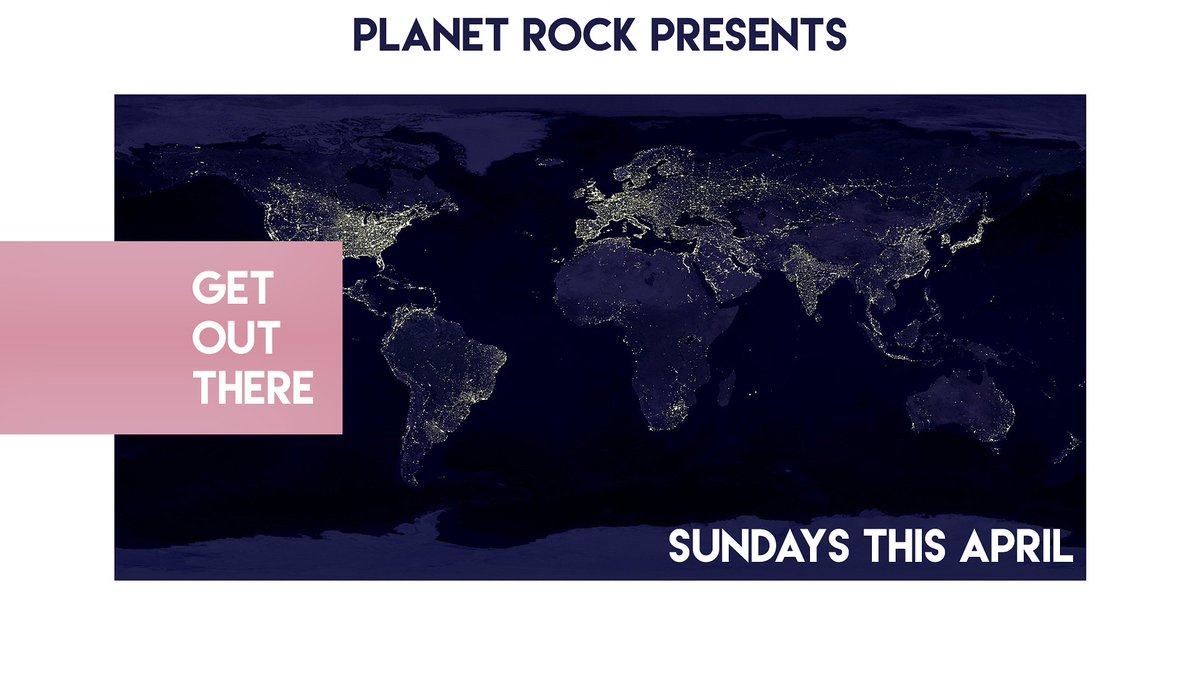 PLANET ROCK PRESENTS

GET OUT THERE

SUNDAYS THIS APRIL